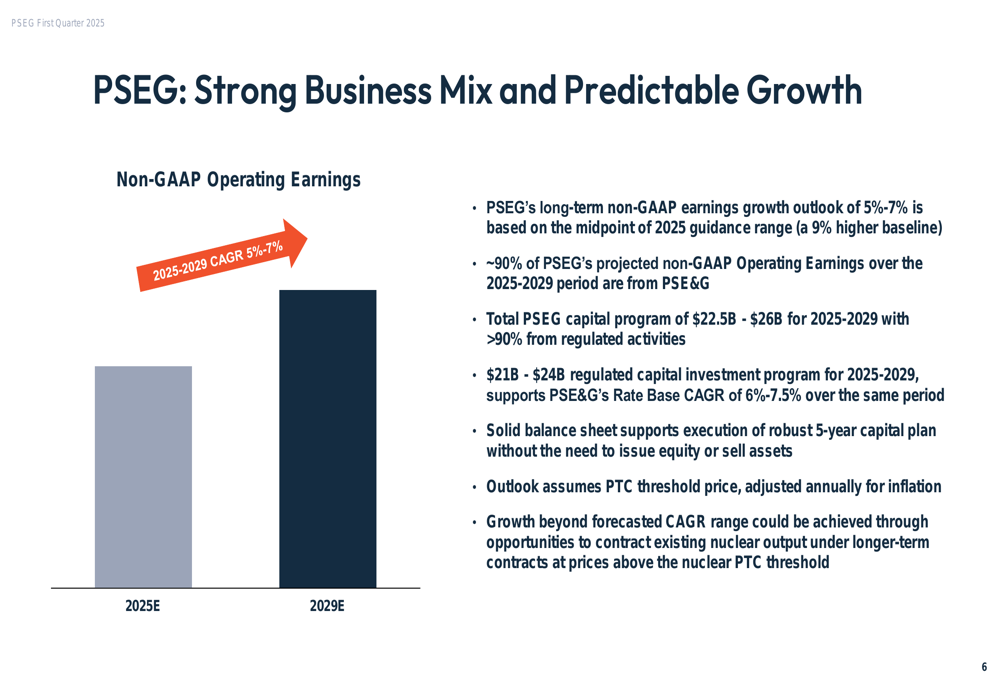 PSEG First Quarter 2025

PSEG: Strong Business Mix and Predictable Growth

Non-GAAP Operating Earnings

2025-2029 CAGR 5%-7%

2025E

2029E

• PSEG's long-term non-GAAP earnings growth outlook of 5%-7% is based on the midpoint of 2025 guidance range (a 9% higher baseline)

• ~90% of PSEG's projected non-GAAP Operating Earnings over the 2025-2029 period are from PSE&G

• Total PSEG capital program of \$22.5B - \$26B for 2025-2029 with >90% from regulated activities

• \$21B - \$24B regulated capital investment program for 2025-2029, supports PSE&G's Rate Base CAGR of 6%-7.5% over the same period

• Solid balance sheet supports execution of robust 5-year capital plan without the need to issue equity or sell assets

• Outlook assumes PTC threshold price, adjusted annually for inflation

• Growth beyond forecasted CAGR range could be achieved through opportunities to contract existing nuclear output under longer-term contracts at prices above the nuclear PTC threshold

6